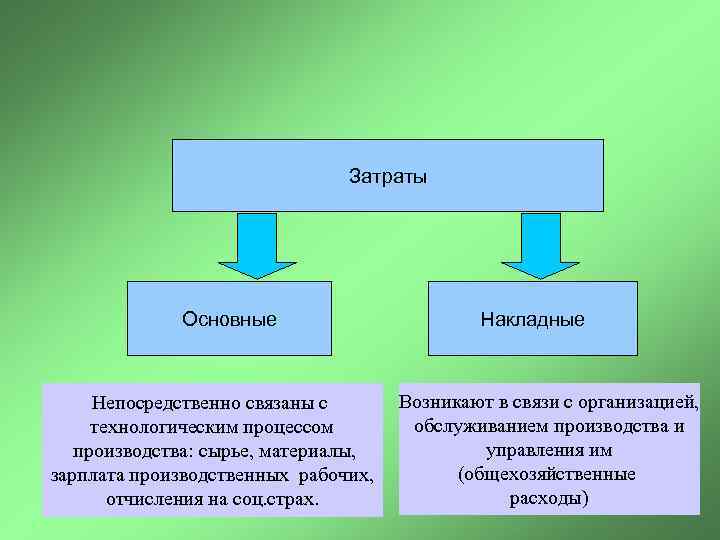 Затраты

Основные

Накладные

Непосредственно связаны с технологическим процессом производства: сырье, материалы, зарплата производственных рабочих, отчисления на соц.страх.

Возникают в связи с организацией, обслуживанием производства и управления им (общехозяйственные расходы)